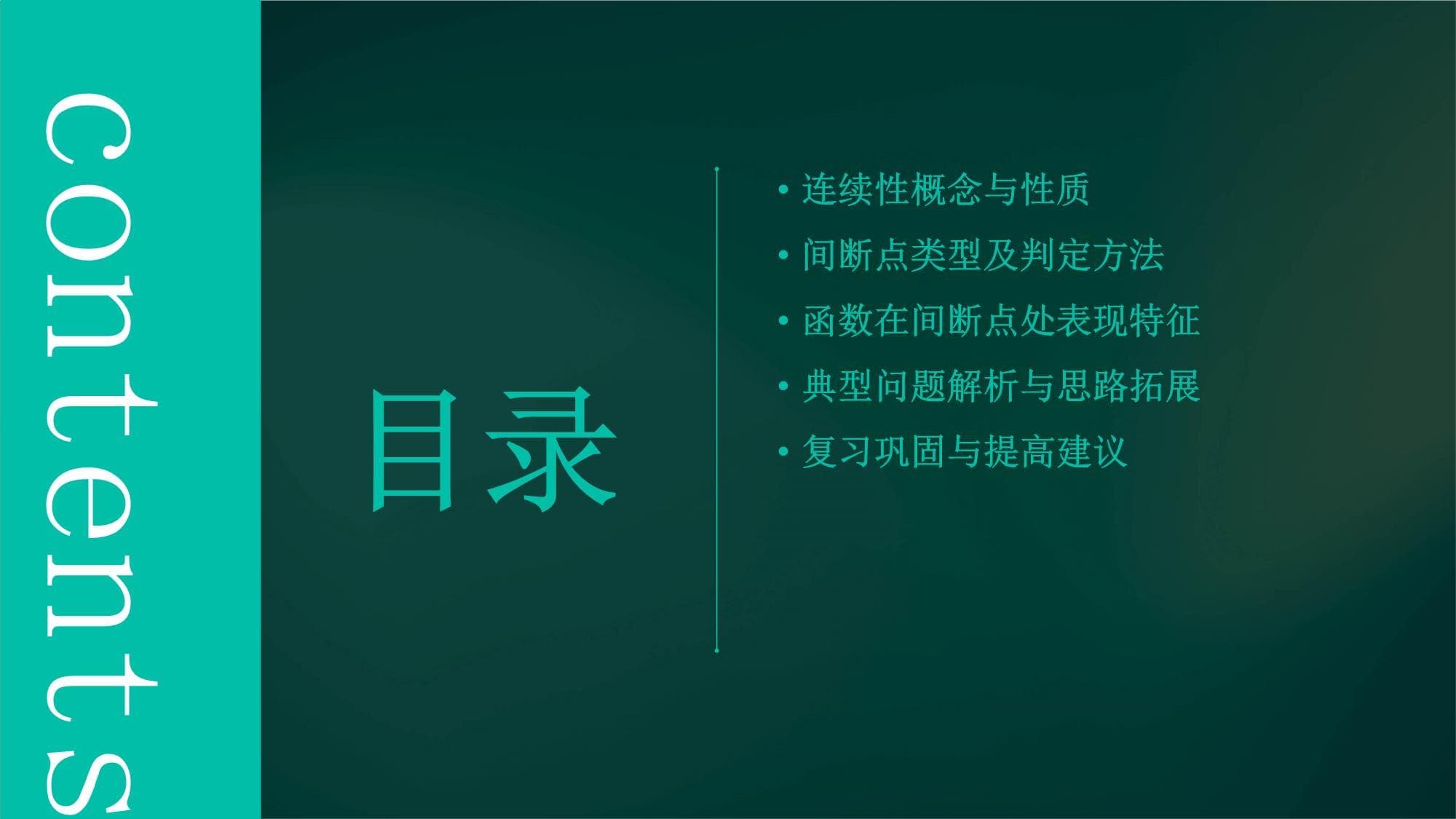 contents

目录

• 连续性概念与性质
• 间断点类型及判定方法
• 函数在间断点处表现特征
• 典型问题解析与思路拓展
• 复习巩固与提高建议